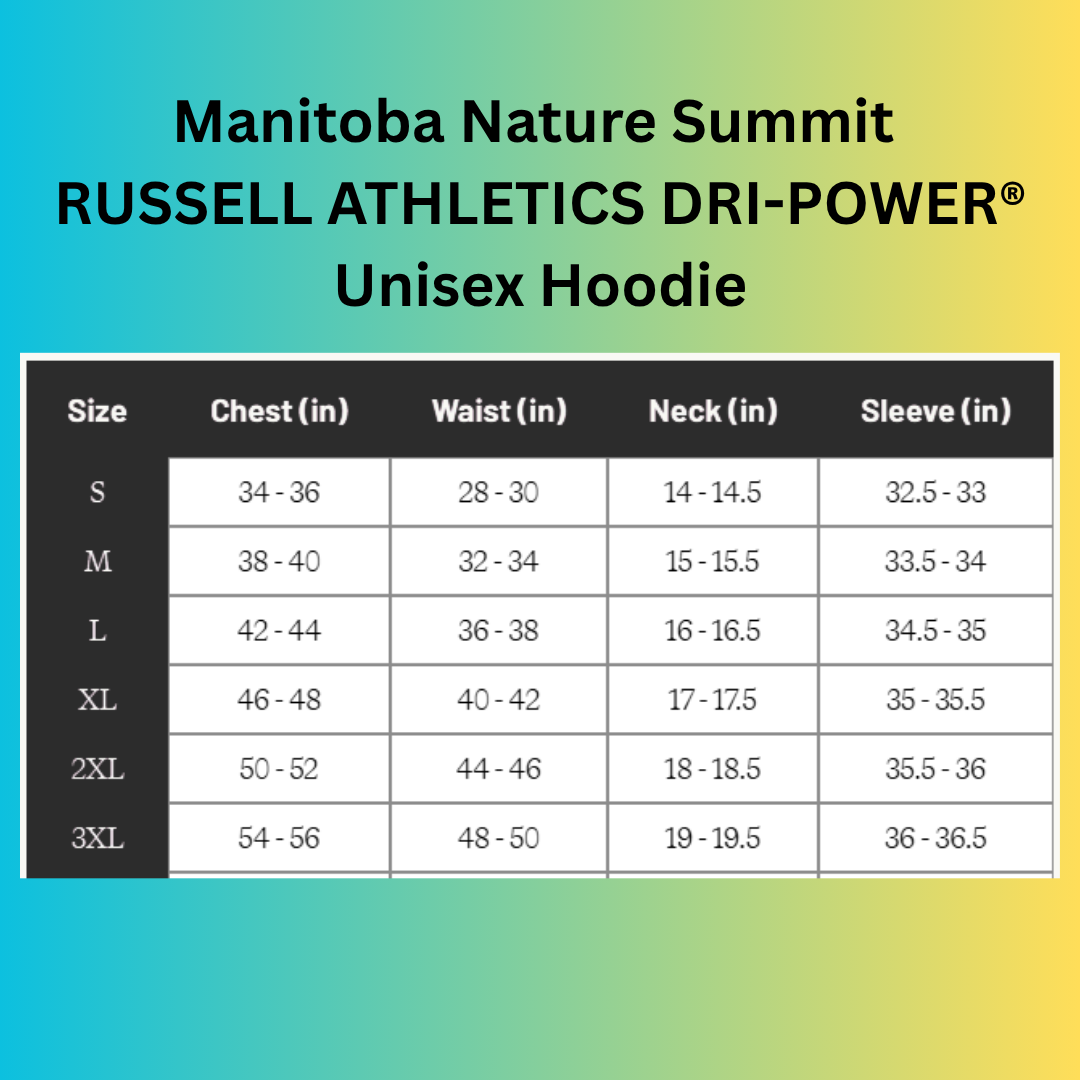 Manitoba Nature Summit
RUSSELL ATHLETICS DRI-POWER®
Unisex Hoodie

| Size | Chest (in) | Waist (in) | Neck (in) | Sleeve (in) |
|---|---|---|---|---|
| S | 34 - 36 | 28 - 30 | 14 - 14.5 | 32.5 - 33 |
| M | 38 - 40 | 32 - 34 | 15 - 15.5 | 33.5 - 34 |
| L | 42 - 44 | 36 - 38 | 16 - 16.5 | 34.5 - 35 |
| XL | 46 - 48 | 40 - 42 | 17 - 17.5 | 35 - 35.5 |
| 2XL | 50 - 52 | 44 - 46 | 18 - 18.5 | 35.5 - 36 |
| 3XL | 54 - 56 | 48 - 50 | 19 - 19.5 | 36 - 36.5 |